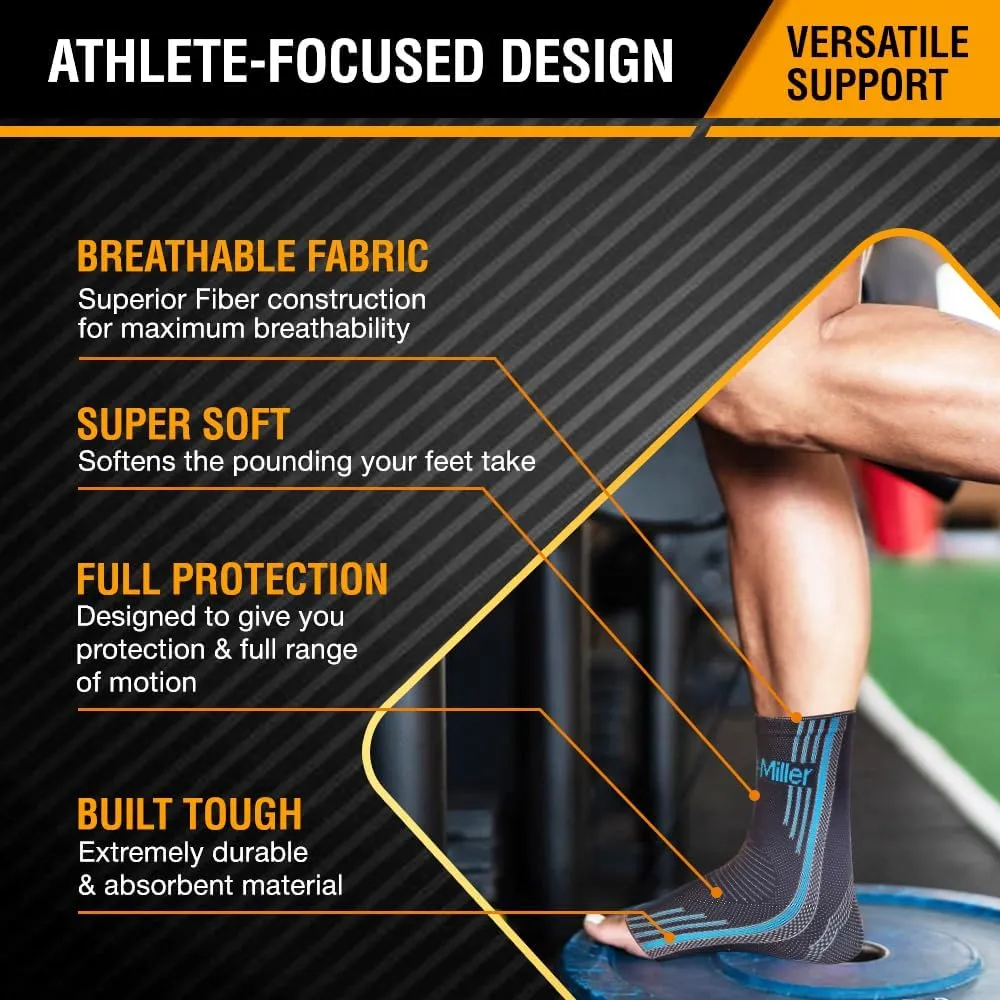 ATHLETE-FOCUSED DESIGN

VERSATILE SUPPORT

BREATHABLE FABRIC
Superior Fiber construction for maximum breathability

SUPER SOFT
Softens the pounding your feet take

FULL PROTECTION
Designed to give you protection & full range of motion

BUILT TOUGH
Extremely durable & absorbent material

Miller